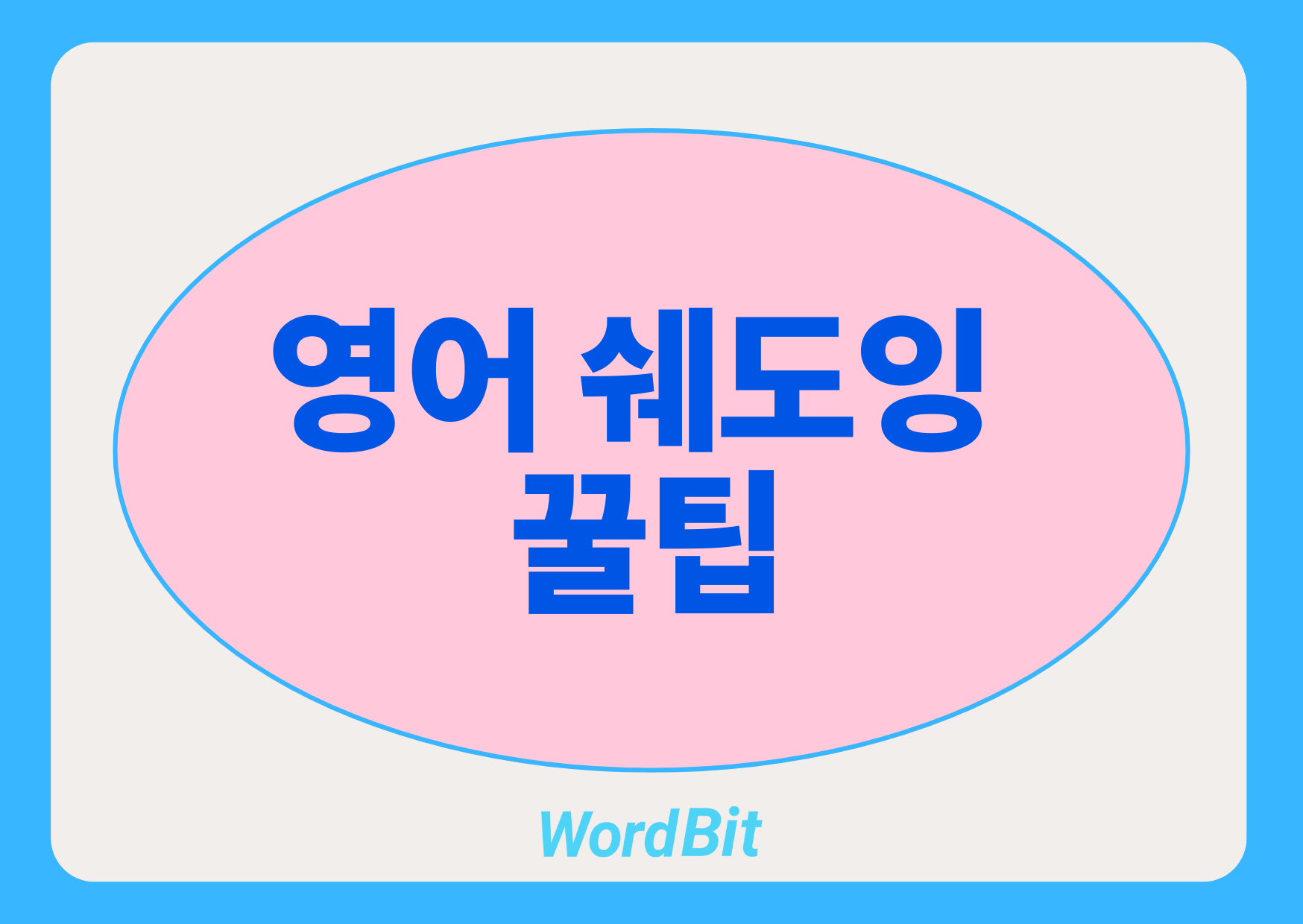 영어 쉐도잉
꿀팁

WordBit